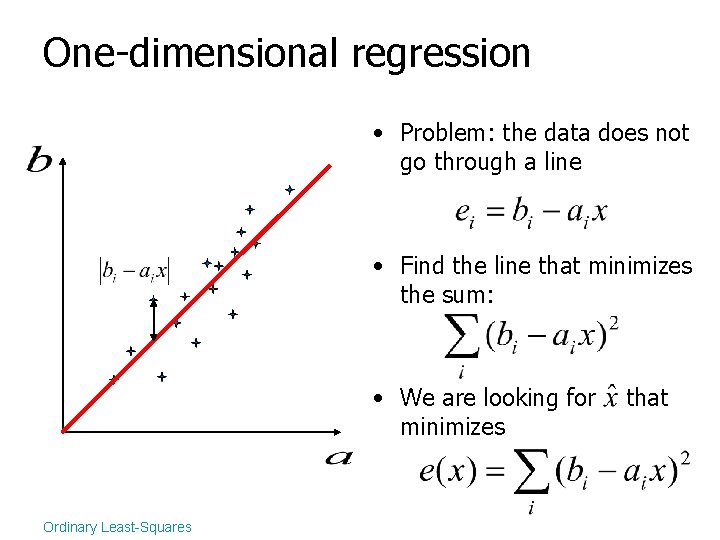 One-dimensional regression

$b$

$|b_i - a_i x|$

$a$

• Problem: the data does not go through a line

$e_i = b_i - a_i x$

• Find the line that minimizes the sum:

$\sum_i (b_i - a_i x)^2$

• We are looking for $\hat{x}$ that minimizes

$e(x) = \sum_i (b_i - a_i x)^2$

Ordinary Least-Squares